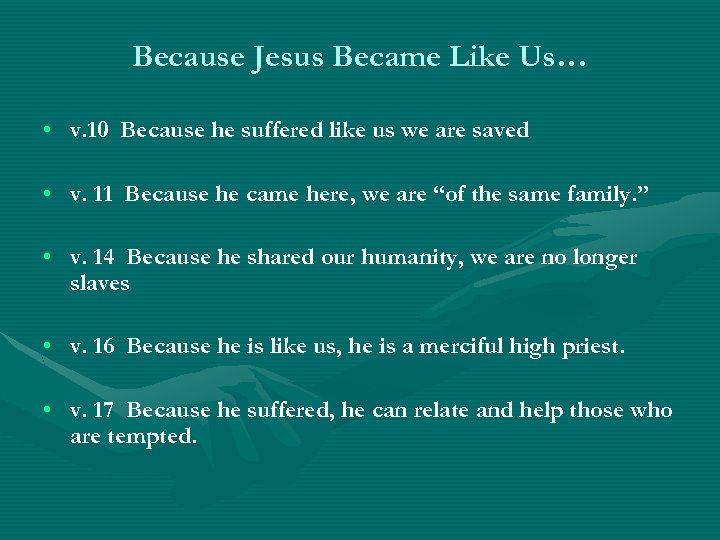 Because Jesus Became Like Us…

• v.10 Because he suffered like us we are saved

• v. 11 Because he came here, we are “of the same family.”

• v. 14 Because he shared our humanity, we are no longer slaves

• v. 16 Because he is like us, he is a merciful high priest.

• v. 17 Because he suffered, he can relate and help those who are tempted.